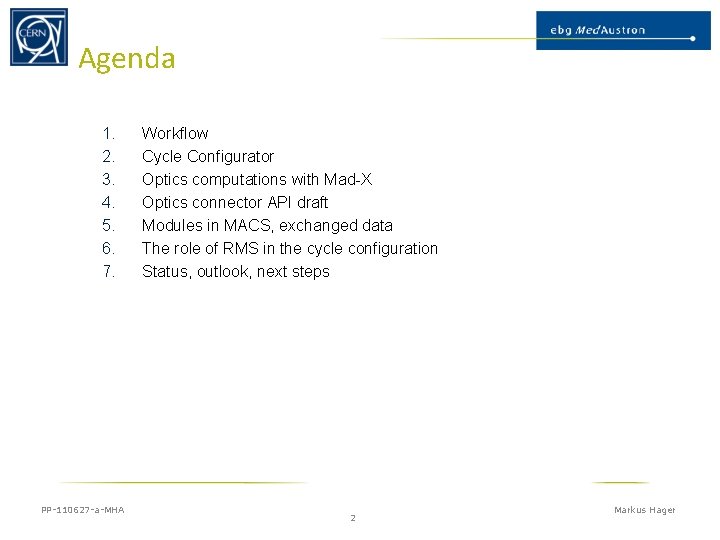 CERN

ebg MedAustron

Agenda

1. Workflow
2. Cycle Configurator
3. Optics computations with Mad-X
4. Optics connector API draft
5. Modules in MACS, exchanged data
6. The role of RMS in the cycle configuration
7. Status, outlook, next steps

PP-110627-a-MHA

2

Markus Hager